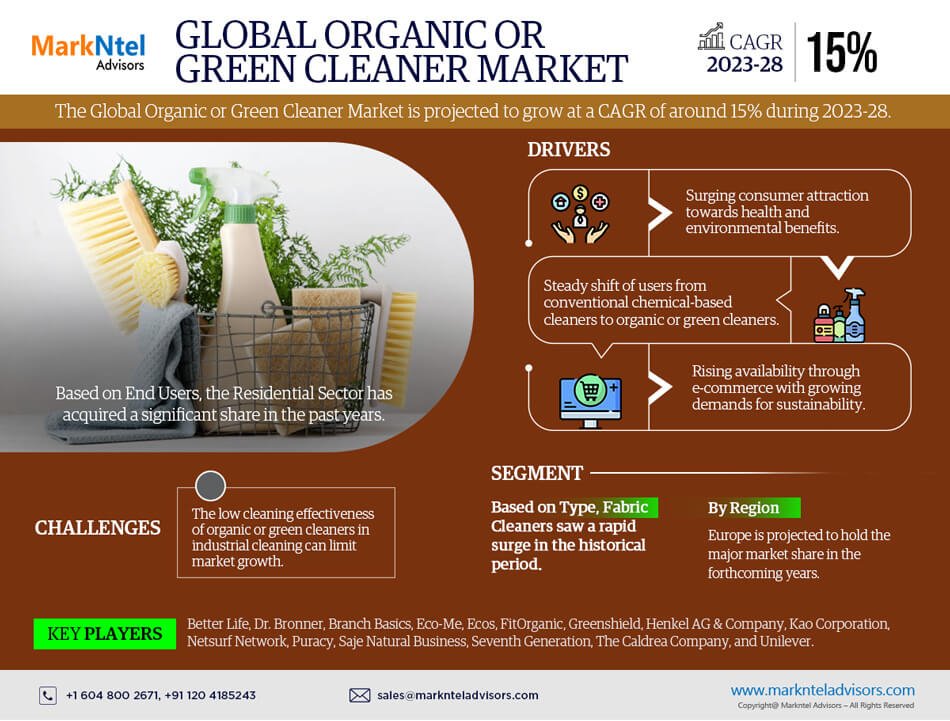 MarkNtel Advisors

GLOBAL ORGANIC OR GREEN CLEANER MARKET

CAGR 2023-28 15%

The Global Organic or Green Cleaner Market is projected to grow at a CAGR of around 15% during 2023-28.

Based on End Users, the Residential Sector has acquired a significant share in the past years.

DRIVERS

Surging consumer attraction towards health and environmental benefits.

Steady shift of users from conventional chemical-based cleaners to organic or green cleaners.

Rising availability through e-commerce with growing demands for sustainability.

CHALLENGES

The low cleaning effectiveness of organic or green cleaners in industrial cleaning can limit market growth.

SEGMENT

Based on Type, Fabric Cleaners saw a rapid surge in the historical period.

By Region

Europe is projected to hold the major market share in the forthcoming years.

KEY PLAYERS

Better Life, Dr. Bronner, Branch Basics, Eco-Me, Ecos, FitOrganic, Greenshield, Henkel AG & Company, Kao Corporation, Netsurf Network, Puracy, Saje Natural Business, Seventh Generation, The Caldrea Company, and Unilever.

+1 604 800 2671, +91 120 4185243

sales@marknteladvisors.com

www.marknteladvisors.com

Copyright@ Markntel Advisors – All Rights Reserved